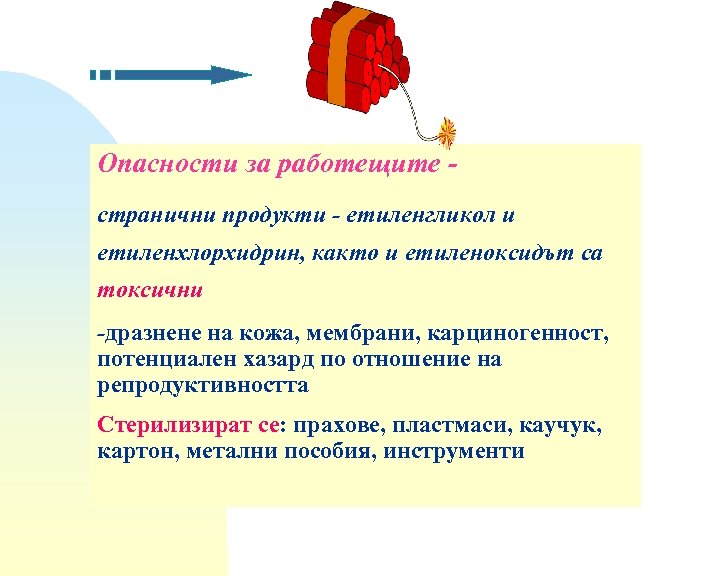 Опасности за работещите -

странични продукти - етиленгликол и етиленхлорхидрин, както и етиленоксидът са токсични

-дразнене на кожа, мембрани, карциногенност, потенциален хазард по отношение на репродуктивността

Стерилизират се: прахове, пластмаси, каучук, картон, метални пособия, инструменти